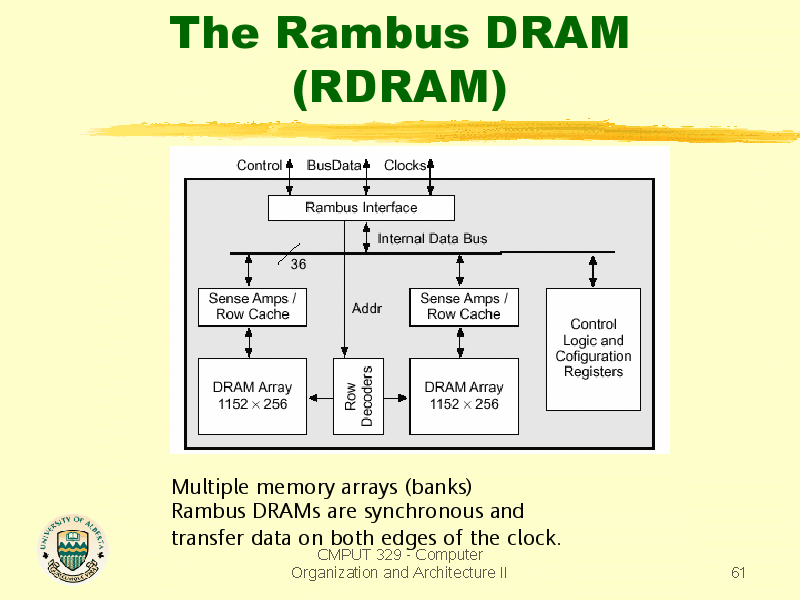 The Rambus DRAM (RDRAM)

Control BusData Clocks

Rambus Interface

Internal Data Bus

36

Sense Amps / Row Cache

Addr

Sense Amps / Row Cache

Control Logic and Cofiguration Registers

DRAM Array $1152 \times 256$

Row Decoders

DRAM Array $1152 \times 256$

Multiple memory arrays (banks)
Rambus DRAMs are synchronous and transfer data on both edges of the clock.

UNIVERSITY OF ALBERTA

CMPUT 329 - Computer Organization and Architecture II

61